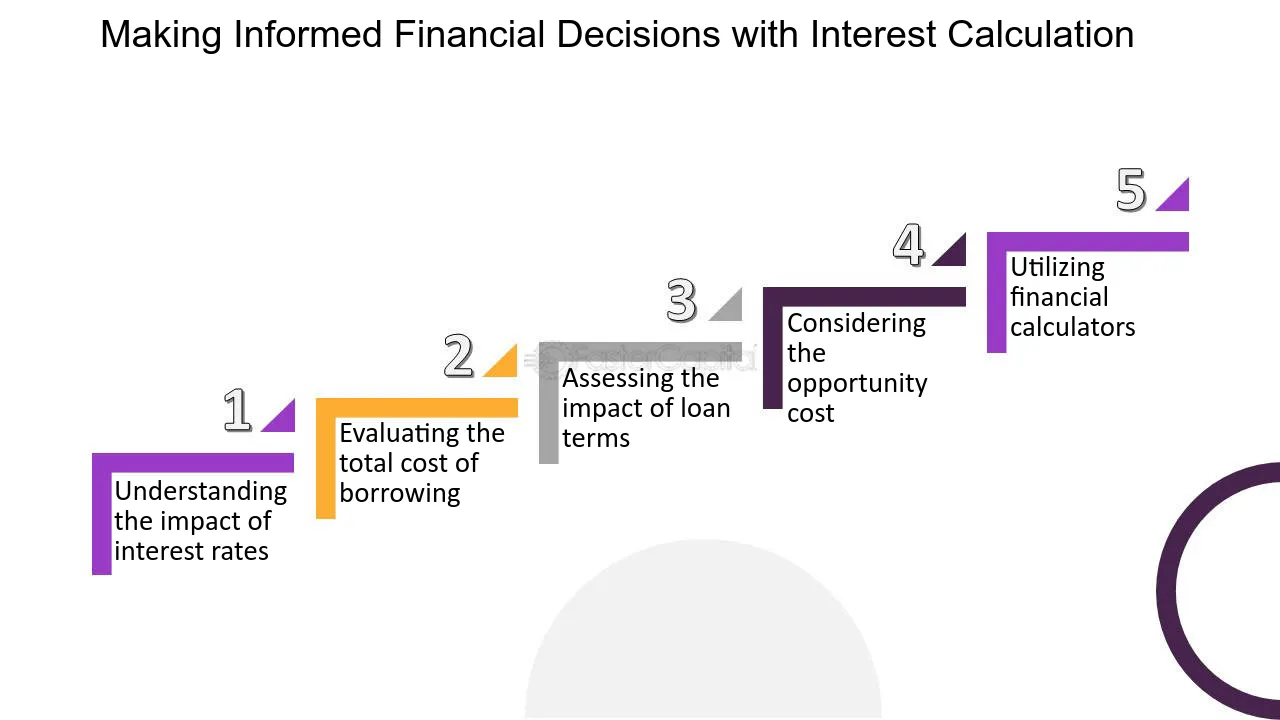 Making Informed Financial Decisions with Interest Calculation

1

Understanding the impact of interest rates

2

Evaluating the total cost of borrowing

3

Assessing the impact of loan terms

4

Considering the opportunity cost

5

Utilizing financial calculators